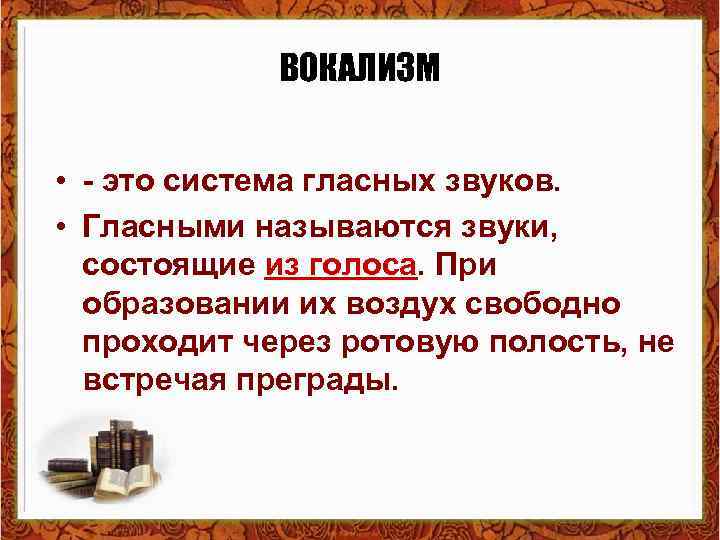 ВОКАЛИЗМ

• - это система гласных звуков.

• Гласными называются звуки, состоящие из голоса. При образовании их воздух свободно проходит через ротовую полость, не встречая преграды.